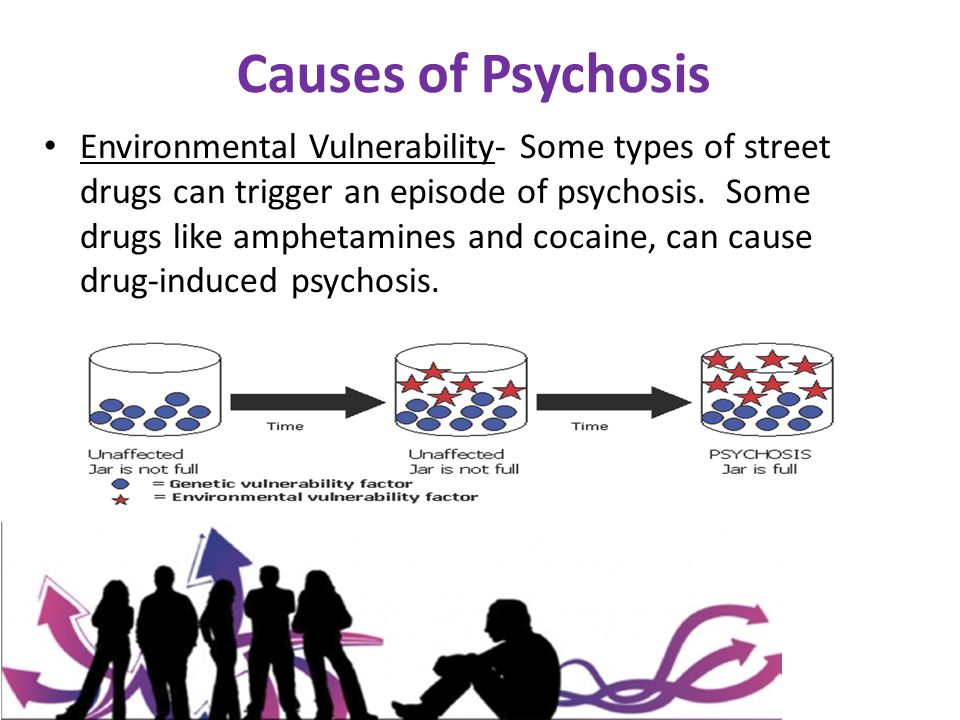 Causes of Psychosis

• Environmental Vulnerability- Some types of street drugs can trigger an episode of psychosis. Some drugs like amphetamines and cocaine, can cause drug-induced psychosis.

Time

Time

Unaffected
Jar is not full

Unaffected
Jar is not full

PSYCHOSIS
Jar is full

= Genetic vulnerability factor
= Environmental vulnerability factor